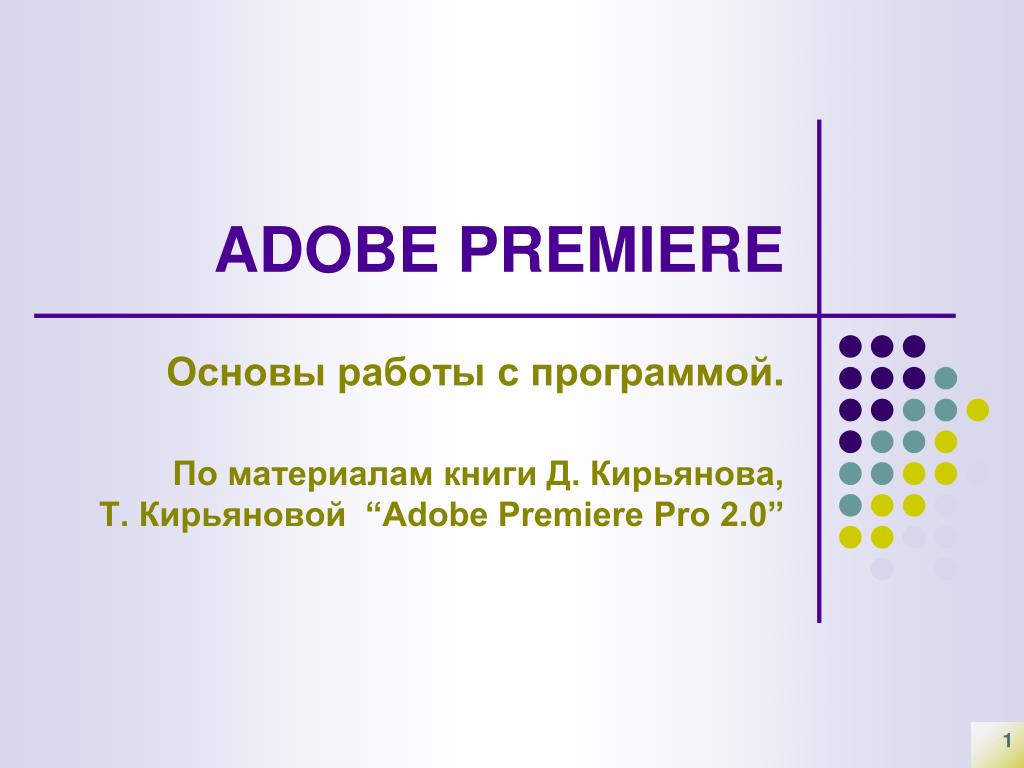 ADOBE PREMIERE

Основы работы с программой.

По материалам книги Д. Кирьянова, Т. Кирьяновой “Adobe Premiere Pro 2.0”

1